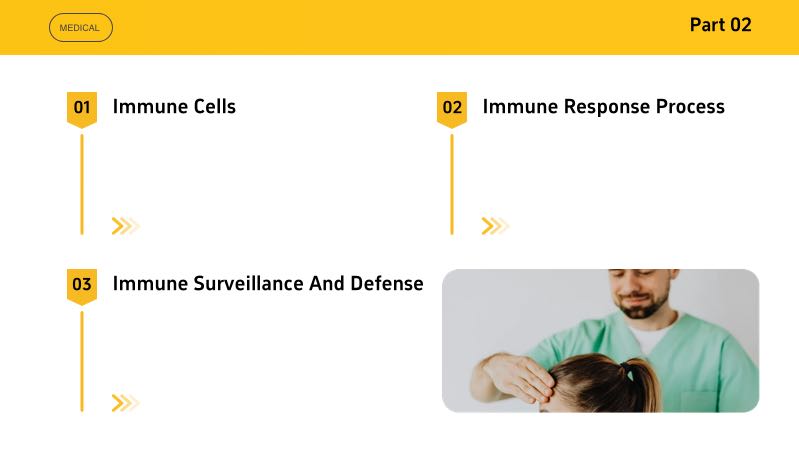 MEDICAL

Part 02

01 Immune Cells

02 Immune Response Process

03 Immune Surveillance And Defense